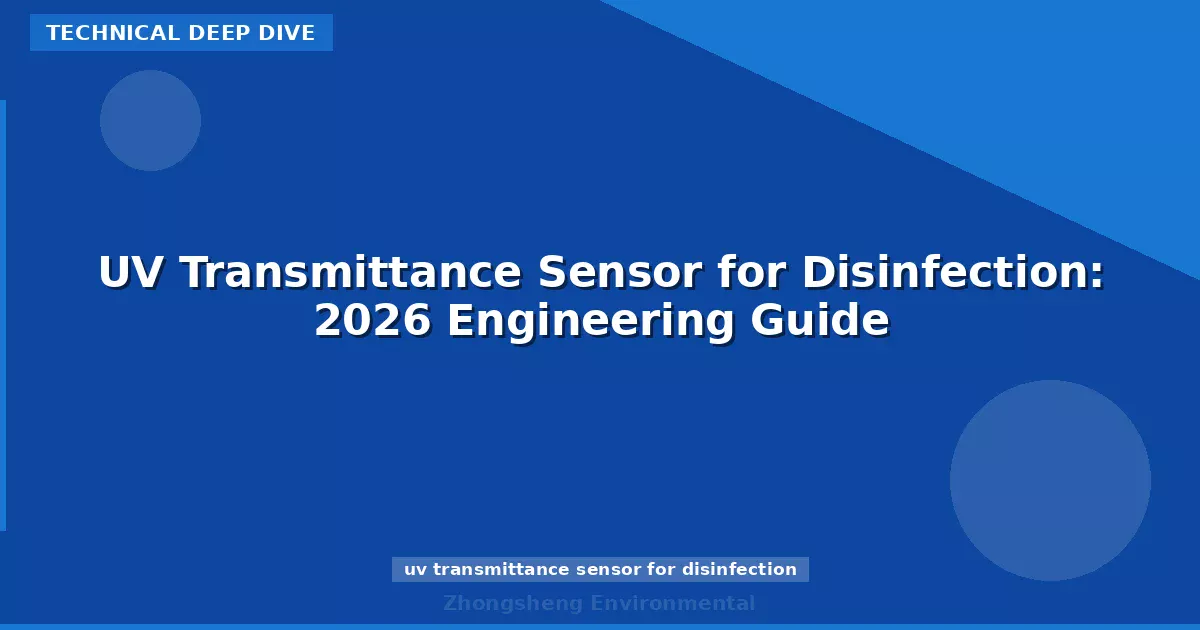 TECHNICAL DEEP DIVE

UV Transmittance Sensor for Disinfection: 2026 Engineering Guide

uv transmittance sensor for disinfection

Zhongsheng Environmental